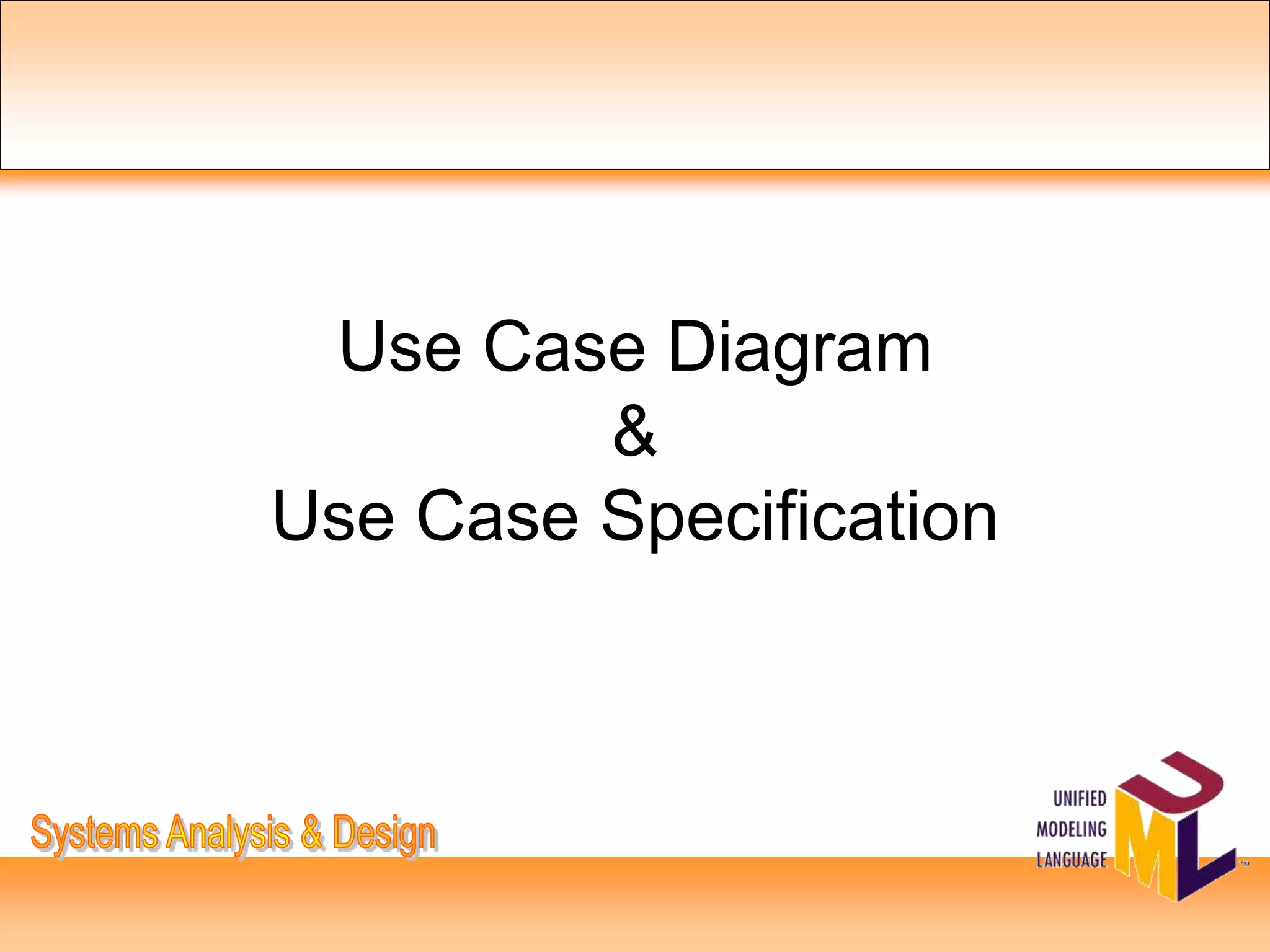 Use Case Diagram
&
Use Case Specification

Systems Analysis & Design

UNIFIED
MODELING
LANGUAGE

UML™